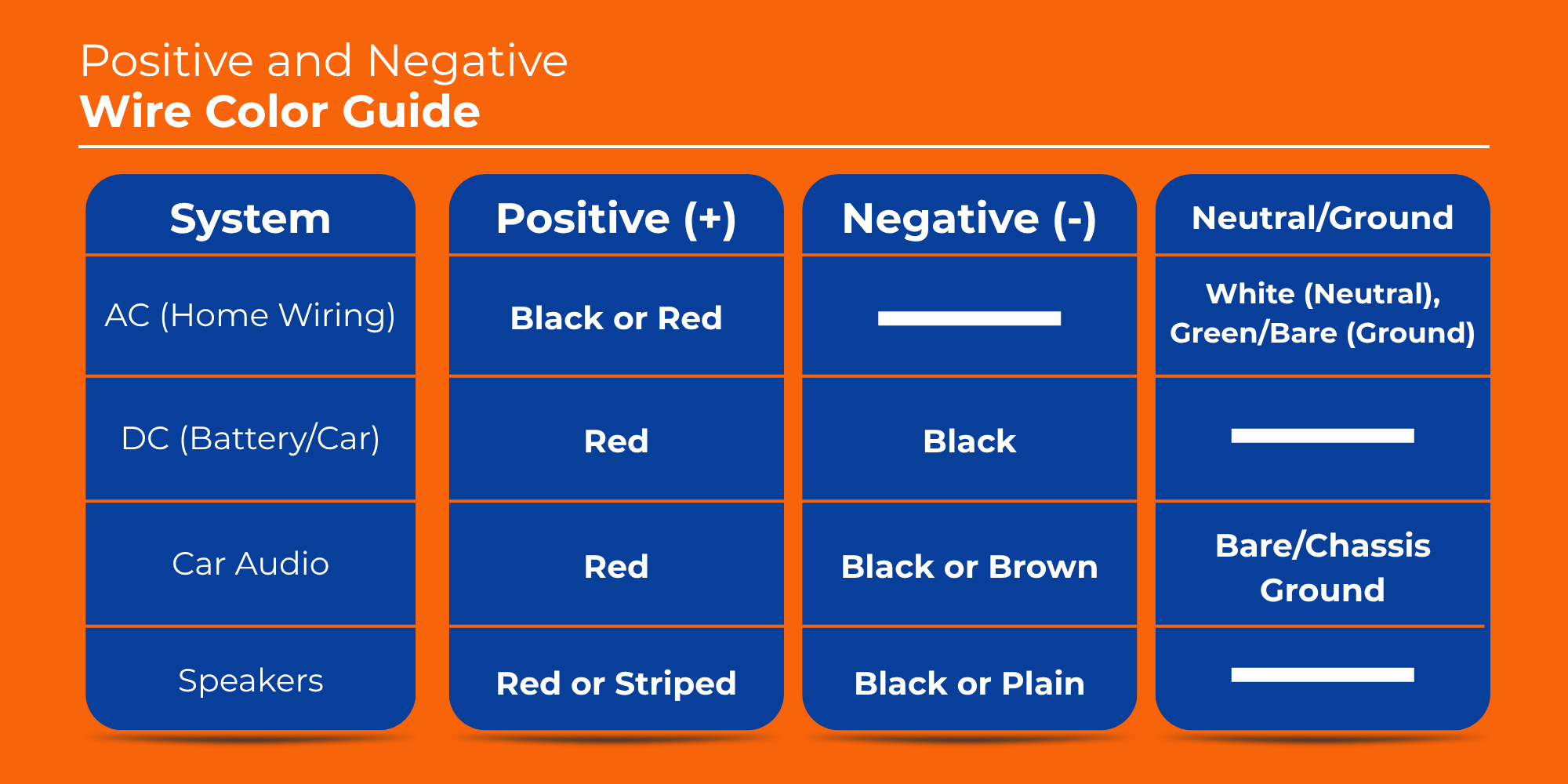 Positive and Negative
Wire Color Guide

| System | Positive (+) | Negative (-) | Neutral/Ground |
|---|---|---|---|
| AC (Home Wiring) | Black or Red | — | White (Neutral), Green/Bare (Ground) |
| DC (Battery/Car) | Red | Black | — |
| Car Audio | Red | Black or Brown | Bare/Chassis Ground |
| Speakers | Red or Striped | Black or Plain | — |